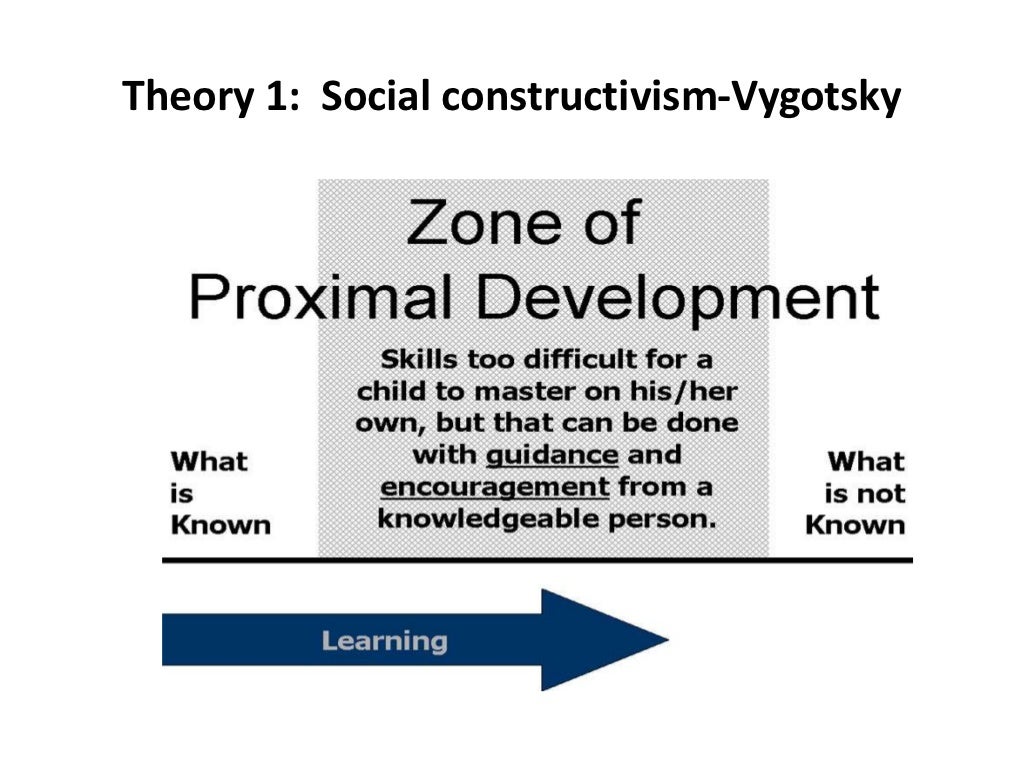 Theory 1: Social constructivism-Vygotsky

Zone of Proximal Development

Skills too difficult for a child to master on his/her own, but that can be done with guidance and encouragement from a knowledgeable person.

What is Known

What is not Known

Learning